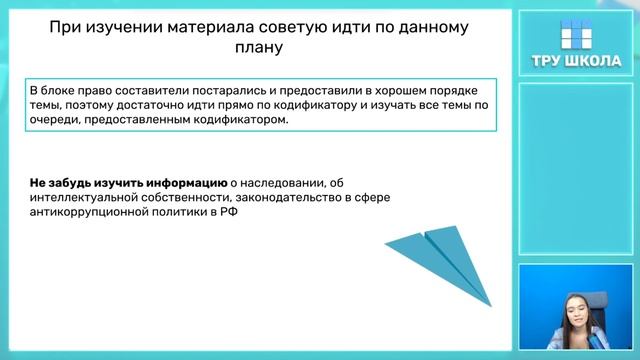 При изучении материала советую идти по данному плану

В блоке право составители постарались и предоставили в хорошем порядке темы, поэтому достаточно идти прямо по кодификатору и изучать все темы по очереди, предоставленным кодификатором.

**Не забудь изучить информацию** о наследовании, об интеллектуальной собственности, законодательство в сфере антикоррупционной политики в РФ

ТРУ ШКОЛА